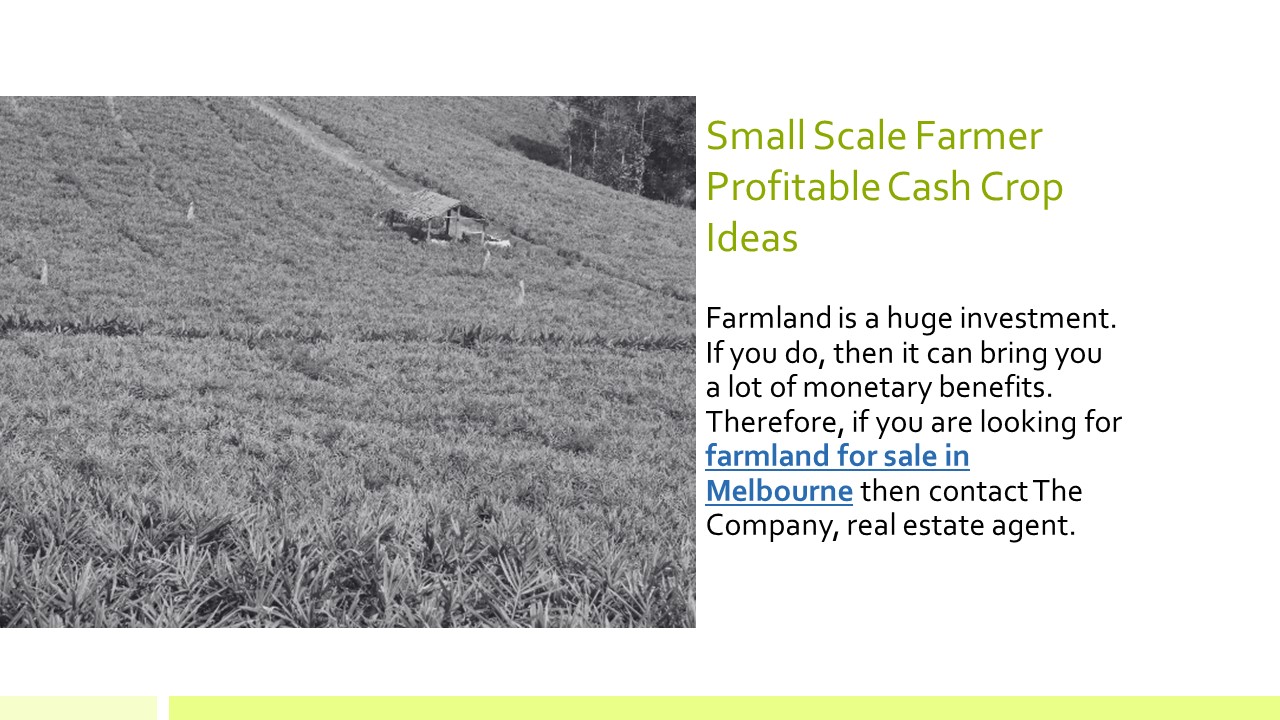 Small Scale Farmer Profitable Cash Crop Ideas

Farmland is a huge investment. If you do, then it can bring you a lot of monetary benefits. Therefore, if you are looking for farmland for sale in Melbourne then contact The Company, real estate agent.